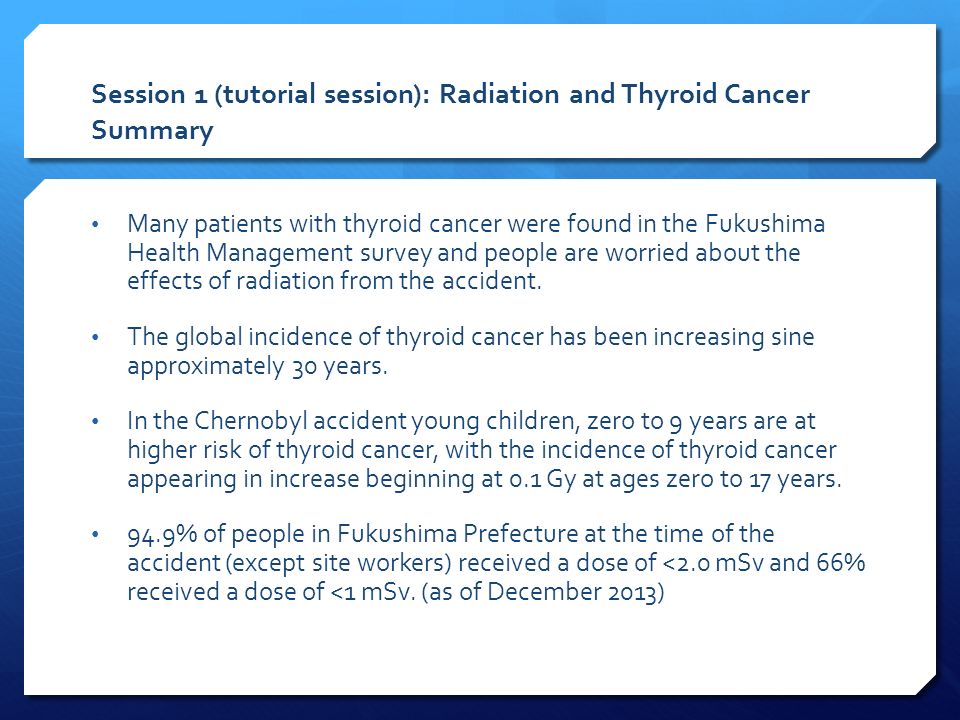 Session 1 (tutorial session): Radiation and Thyroid Cancer Summary

• Many patients with thyroid cancer were found in the Fukushima Health Management survey and people are worried about the effects of radiation from the accident.

• The global incidence of thyroid cancer has been increasing sine approximately 30 years.

• In the Chernobyl accident young children, zero to 9 years are at higher risk of thyroid cancer, with the incidence of thyroid cancer appearing in increase beginning at 0.1 Gy at ages zero to 17 years.

• 94.9% of people in Fukushima Prefecture at the time of the accident (except site workers) received a dose of <2.0 mSv and 66% received a dose of <1 mSv. (as of December 2013)